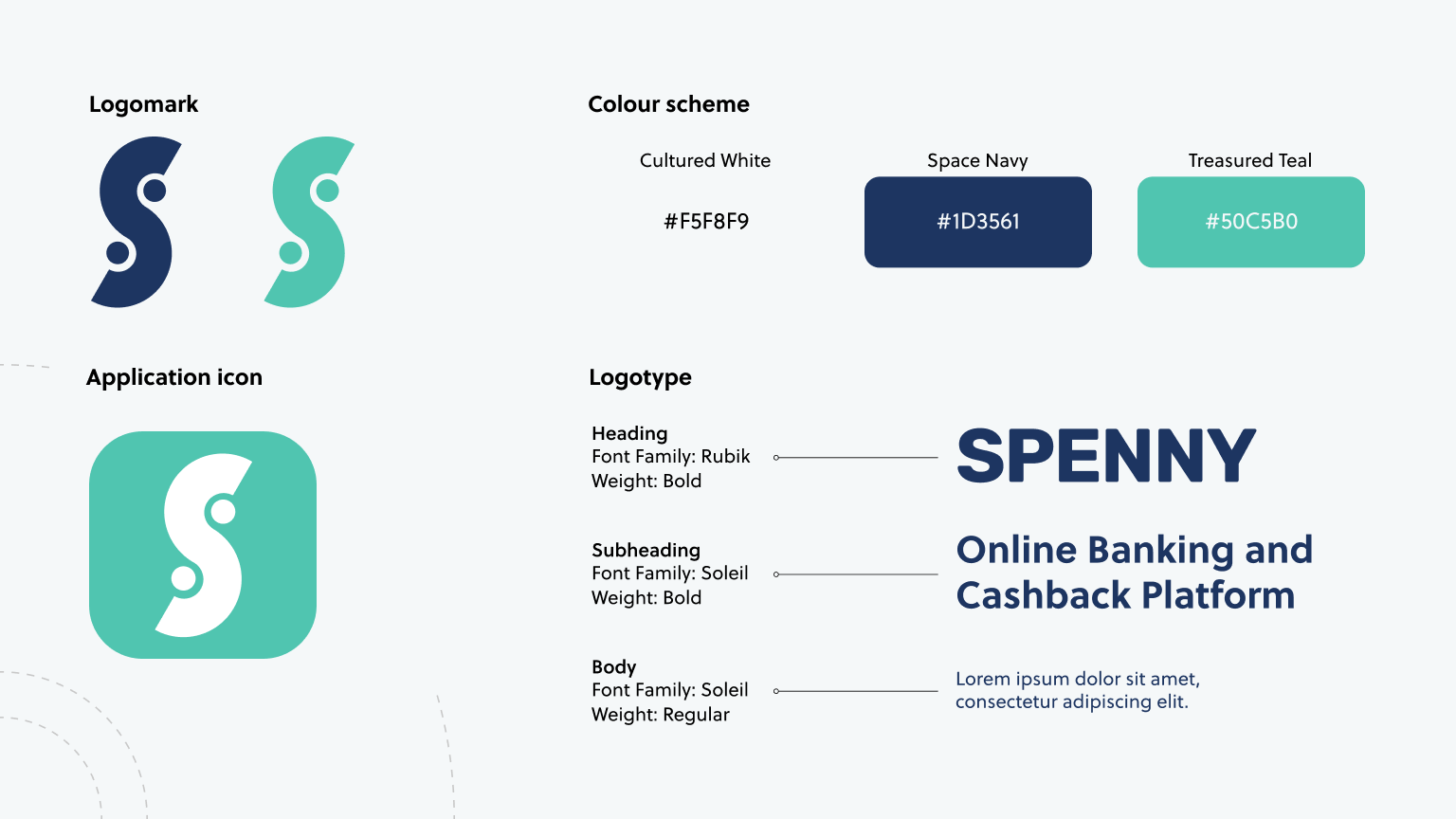 Logomark

Colour scheme

Cultured White

#F5F8F9

Space Navy

#1D3561

Treasured Teal

#50C5B0

Application icon

Logotype

Heading
Font Family: Rubik
Weight: Bold

SPENNY

Subheading
Font Family: Soleil
Weight: Bold

Online Banking and Cashback Platform

Body
Font Family: Soleil
Weight: Regular

Lorem ipsum dolor sit amet, consectetur adipiscing elit.